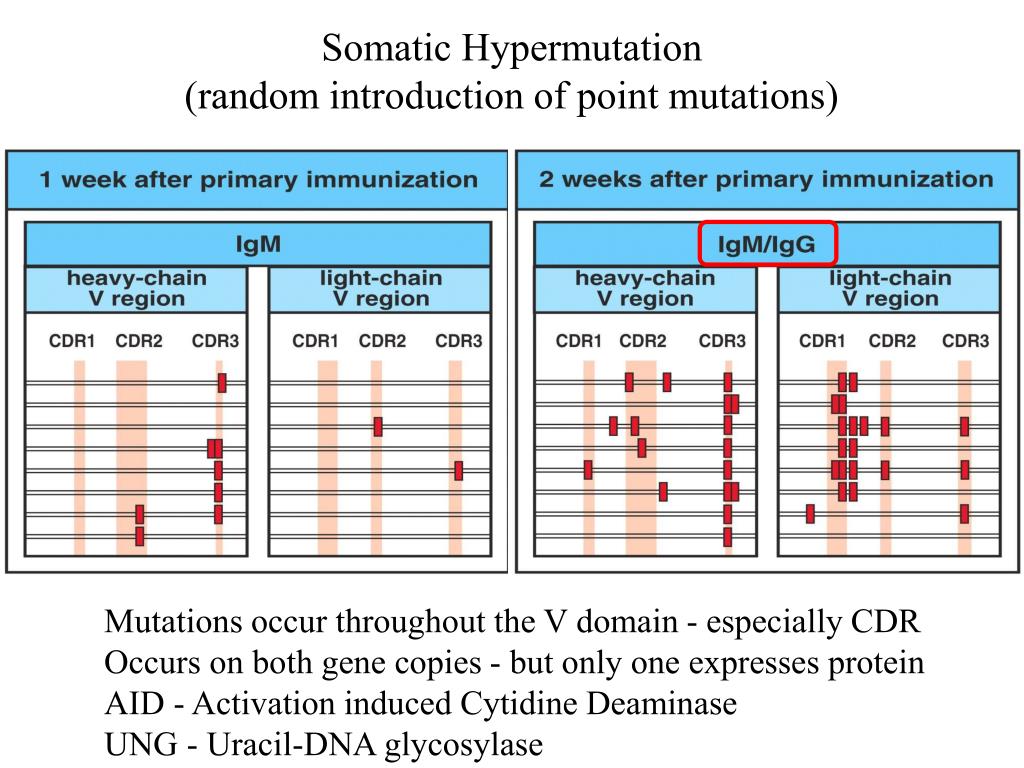 Somatic Hypermutation
(random introduction of point mutations)

1 week after primary immunization

IgM

heavy-chain V region

CDR1 CDR2 CDR3

light-chain V region

CDR1 CDR2 CDR3

2 weeks after primary immunization

IgM/IgG

heavy-chain V region

CDR1 CDR2 CDR3

light-chain V region

CDR1 CDR2 CDR3

Mutations occur throughout the V domain - especially CDR
Occurs on both gene copies - but only one expresses protein
AID - Activation induced Cytidine Deaminase
UNG - Uracil-DNA glycosylase